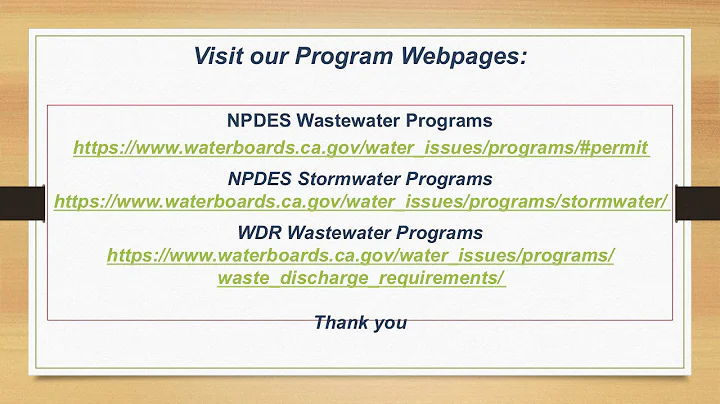 Visit our Program Webpages:

NPDES Wastewater Programs
https://www.waterboards.ca.gov/water_issues/programs/#permit

NPDES Stormwater Programs
https://www.waterboards.ca.gov/water_issues/programs/stormwater/

WDR Wastewater Programs
https://www.waterboards.ca.gov/water_issues/programs/waste_discharge_requirements/

Thank you